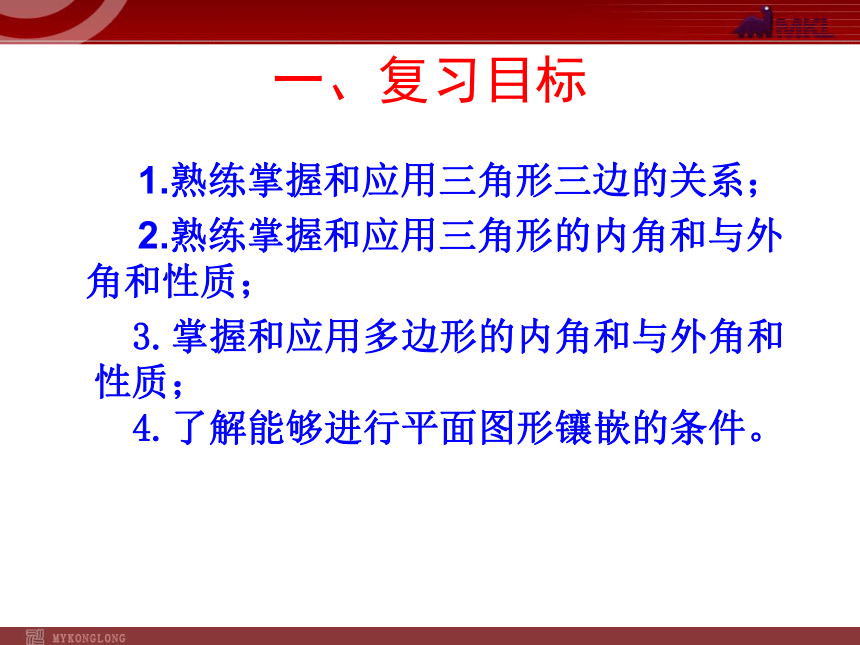 MKL

一、复习目标

1.熟练掌握和应用三角形三边的关系；

2.熟练掌握和应用三角形的内角和与外角和性质；

3.掌握和应用多边形的内角和与外角和性质；

4.了解能够进行平面图形镶嵌的条件。

MYKONGLONG